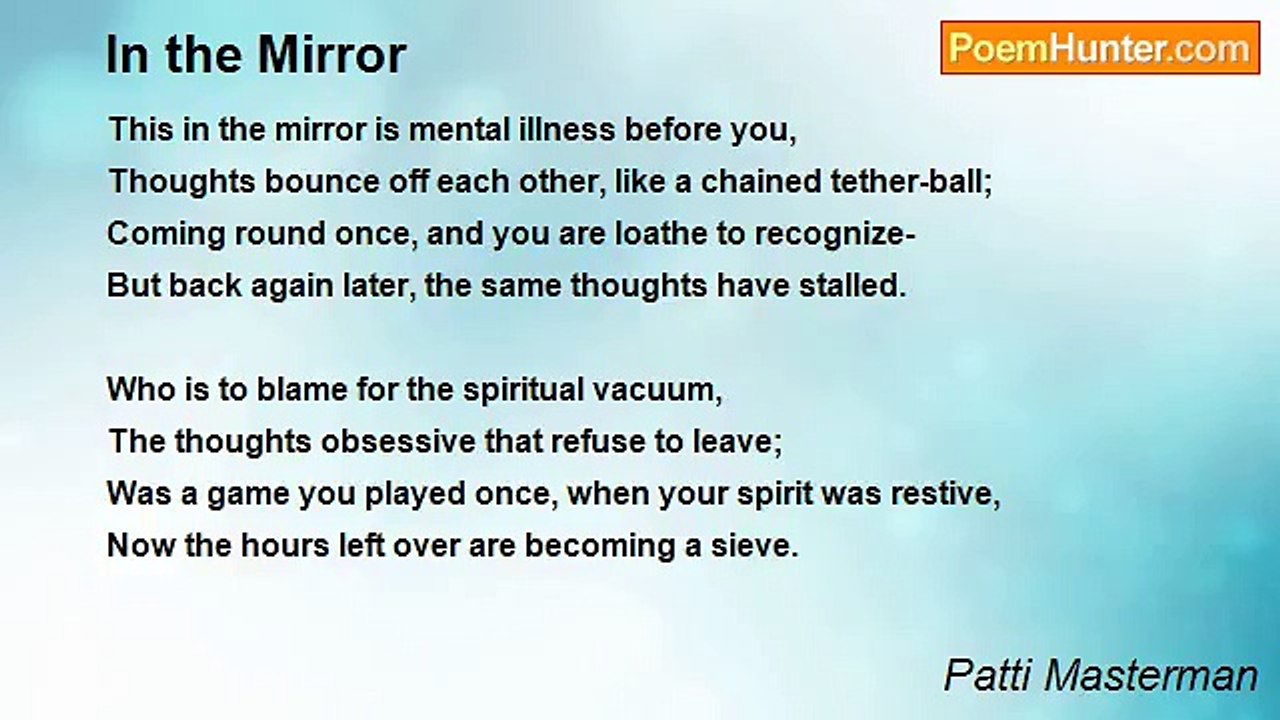 In the Mirror

PoemHunter.com

This in the mirror is mental illness before you,
Thoughts bounce off each other, like a chained tether-ball;
Coming round once, and you are loathe to recognize-
But back again later, the same thoughts have stalled.

Who is to blame for the spiritual vacuum,
The thoughts obsessive that refuse to leave;
Was a game you played once, when your spirit was restive,
Now the hours left over are becoming a sieve.

Patti Masterman